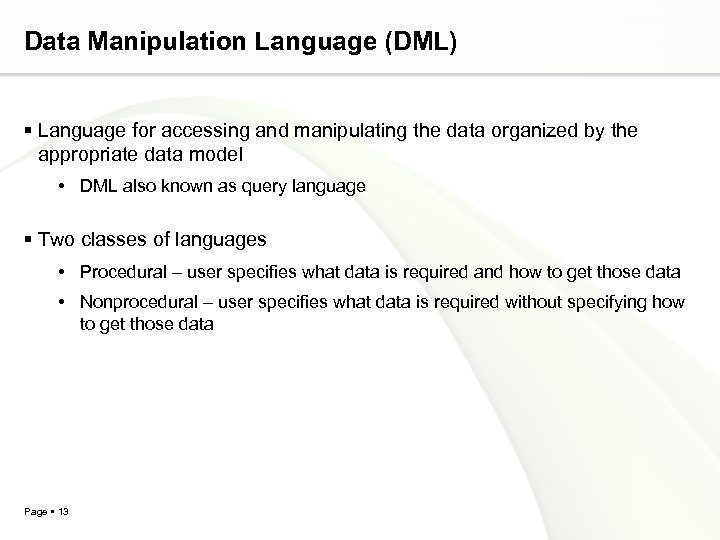 Data Manipulation Language (DML)

▪ Language for accessing and manipulating the data organized by the appropriate data model

• DML also known as query language

▪ Two classes of languages

• Procedural – user specifies what data is required and how to get those data

• Nonprocedural – user specifies what data is required without specifying how to get those data

Page ▪ 13